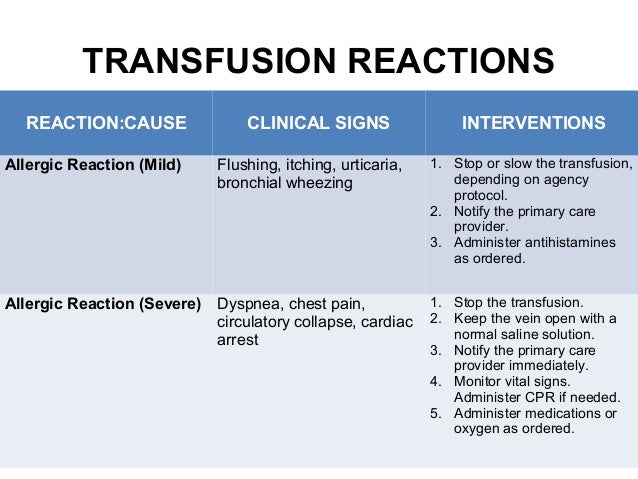 TRANSFUSION REACTIONS

| REACTION:CAUSE | CLINICAL SIGNS | INTERVENTIONS |
|---|---|---|
| Allergic Reaction (Mild) | Flushing, itching, urticaria, bronchial wheezing | 1. Stop or slow the transfusion, depending on agency protocol. 2. Notify the primary care provider. 3. Administer antihistamines as ordered. |
| Allergic Reaction (Severe) | Dyspnea, chest pain, circulatory collapse, cardiac arrest | 1. Stop the transfusion. 2. Keep the vein open with a normal saline solution. 3. Notify the primary care provider immediately. 4. Monitor vital signs. Administer CPR if needed. 5. Administer medications or oxygen as ordered. |